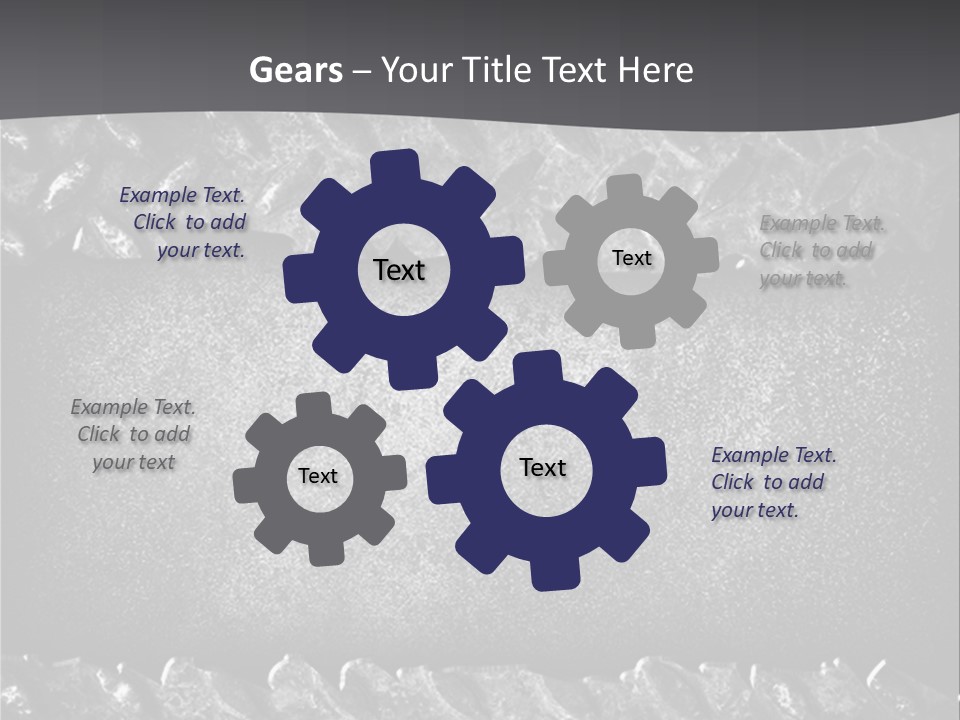 Gears – Your Title Text Here

Example Text. Click to add your text.

Text

Text

Example Text. Click to add your text.

Example Text. Click to add your text

Text

Text

Example Text. Click to add your text.